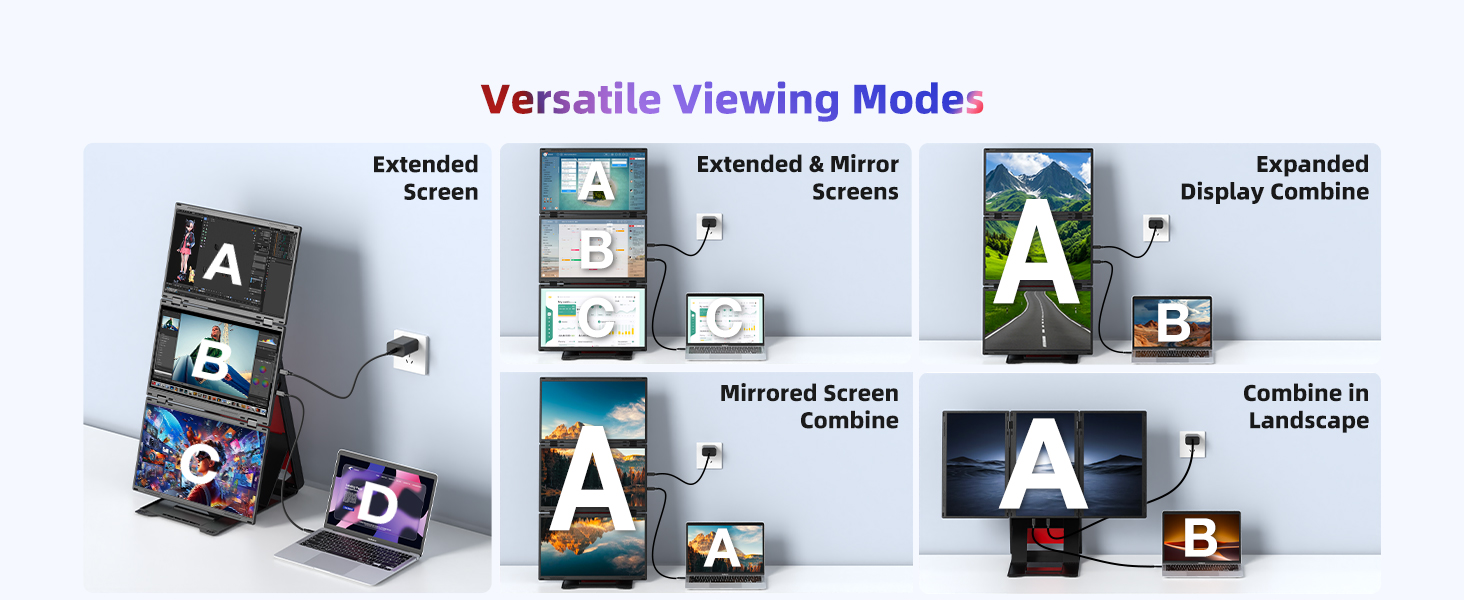 Versatile Viewing Modes

Extended Screen

A
B
C
D

Extended & Mirror Screens

A
B
C
C

Expanded Display Combine

A
B

Mirrored Screen Combine

A
A

Combine in Landscape

A
B